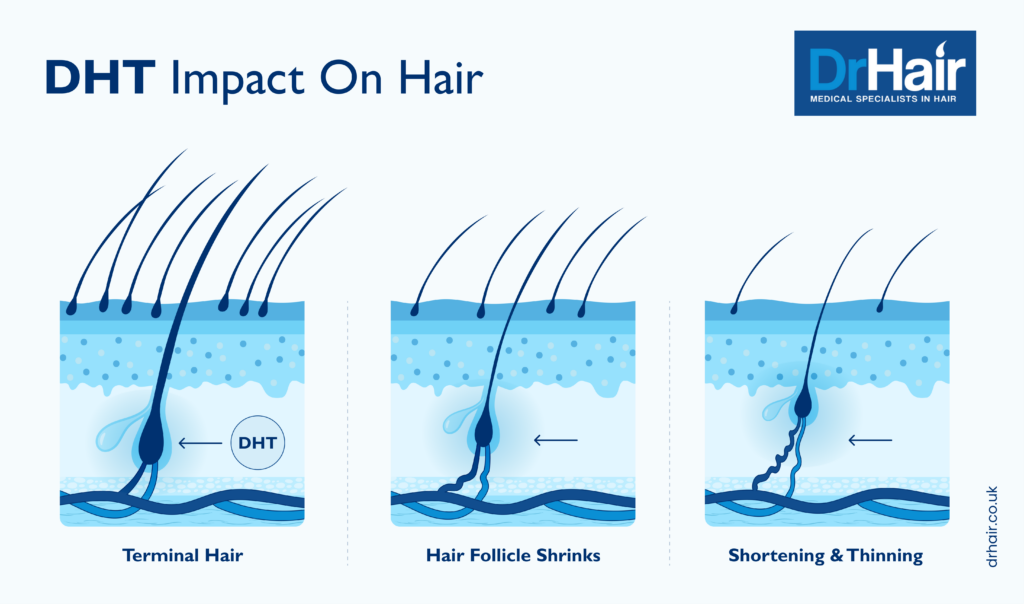 DHT Impact On Hair

DrHair
MEDICAL SPECIALISTS IN HAIR

DHT

Terminal Hair

Hair Follicle Shrinks

Shortening & Thinning

drhair.co.uk